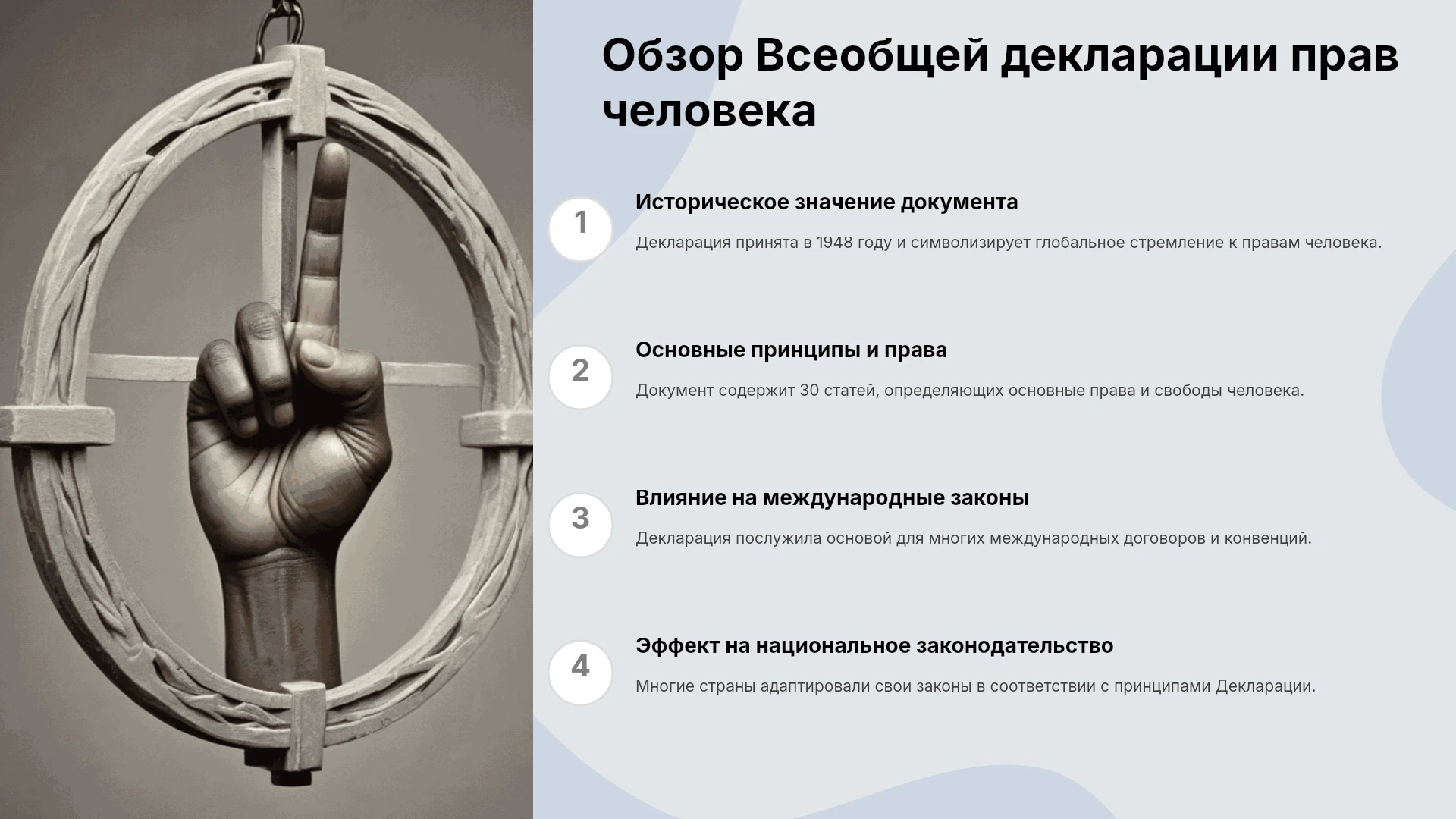 Обзор Всеобщей декларации прав человека

1

Историческое значение документа

Декларация принята в 1948 году и символизирует глобальное стремление к правам человека.

2

Основные принципы и права

Документ содержит 30 статей, определяющих основные права и свободы человека.

3

Влияние на международные законы

Декларация послужила основой для многих международных договоров и конвенций.

4

Эффект на национальное законодательство

Многие страны адаптировали свои законы в соответствии с принципами Декларации.